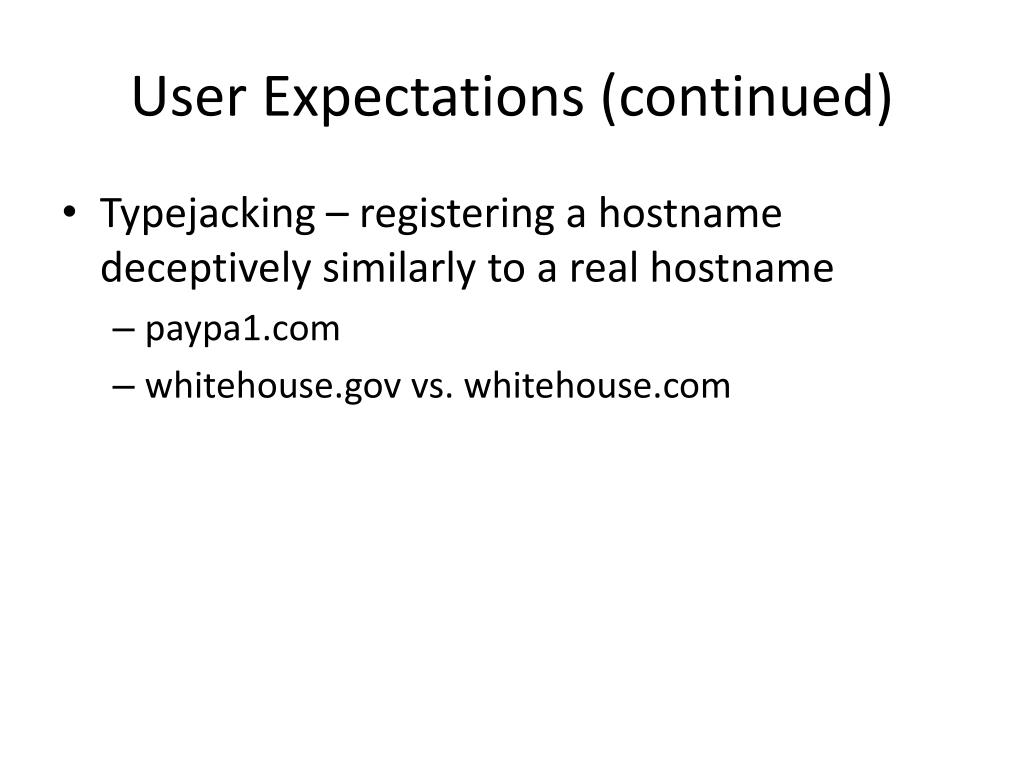 User Expectations (continued)

• Typejacking – registering a hostname deceptively similarly to a real hostname
– paypa1.com
– whitehouse.gov vs. whitehouse.com